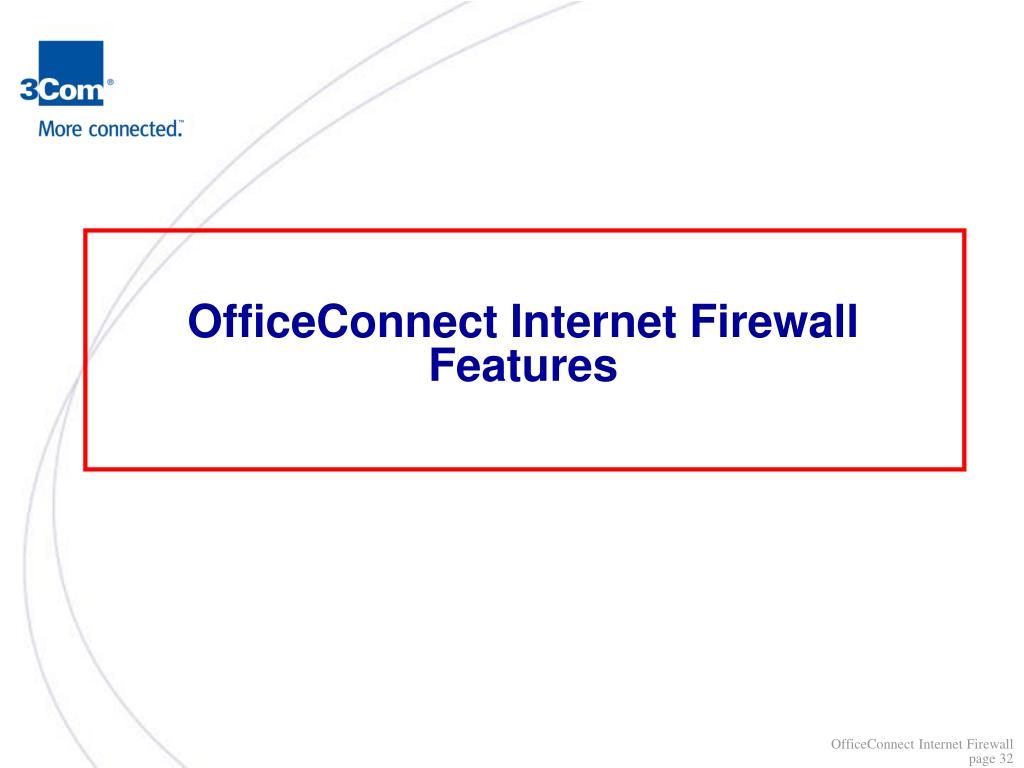 3Com®
More connected.™

OfficeConnect Internet Firewall Features

OfficeConnect Internet Firewall
page 32